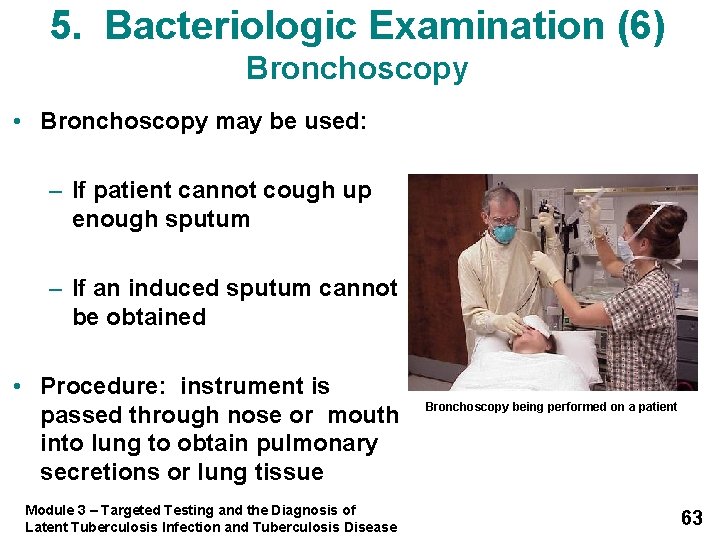 5. Bacteriologic Examination (6)
Bronchoscopy

• Bronchoscopy may be used:

– If patient cannot cough up enough sputum

– If an induced sputum cannot be obtained

• Procedure: instrument is passed through nose or mouth into lung to obtain pulmonary secretions or lung tissue

Bronchoscopy being performed on a patient

Module 3 – Targeted Testing and the Diagnosis of Latent Tuberculosis Infection and Tuberculosis Disease

63